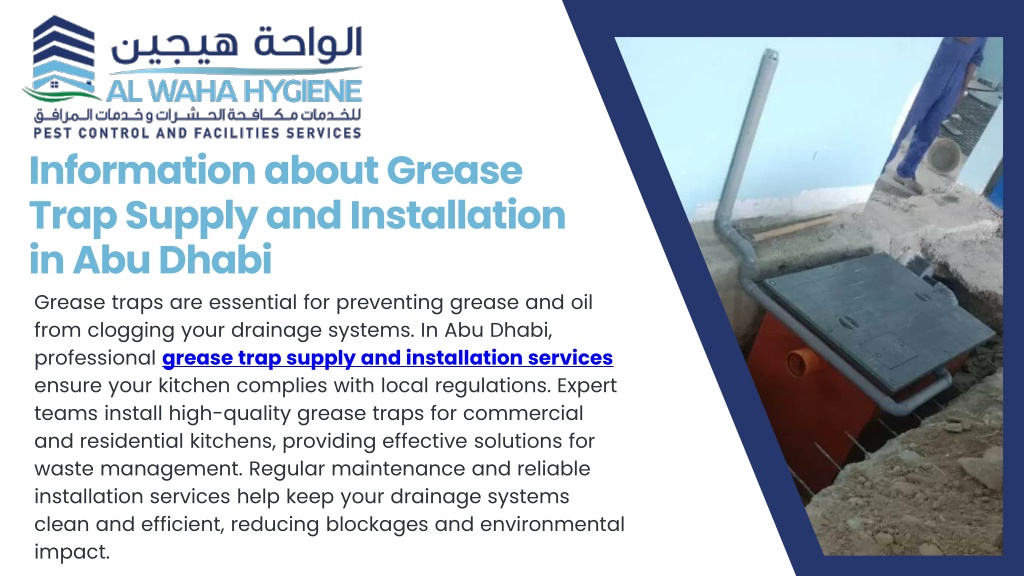 الواحة هيجين
AL WAHA HYGIENE
للخدمات مكافحة الحشرات وخدمات المرافق
PEST CONTROL AND FACILITIES SERVICES

Information about Grease Trap Supply and Installation in Abu Dhabi

Grease traps are essential for preventing grease and oil from clogging your drainage systems. In Abu Dhabi, professional grease trap supply and installation services ensure your kitchen complies with local regulations. Expert teams install high-quality grease traps for commercial and residential kitchens, providing effective solutions for waste management. Regular maintenance and reliable installation services help keep your drainage systems clean and efficient, reducing blockages and environmental impact.